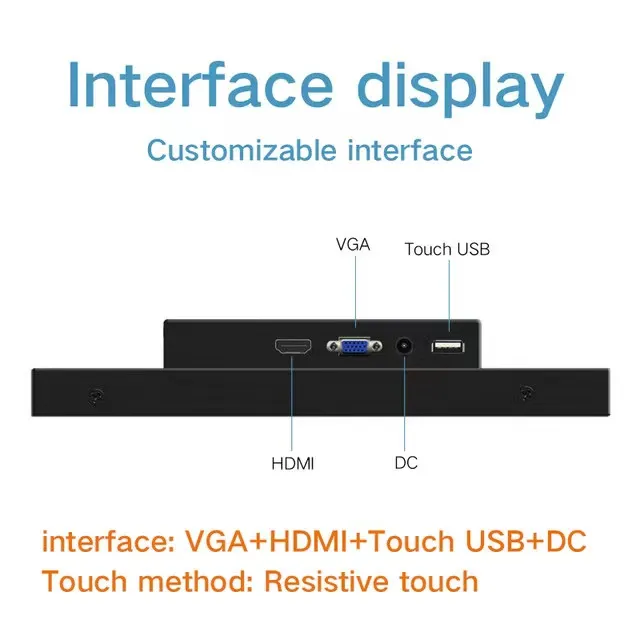 Interface display

Customizable interface

VGA

Touch USB

HDMI

DC

interface: VGA+HDMI+Touch USB+DC
Touch method: Resistive touch